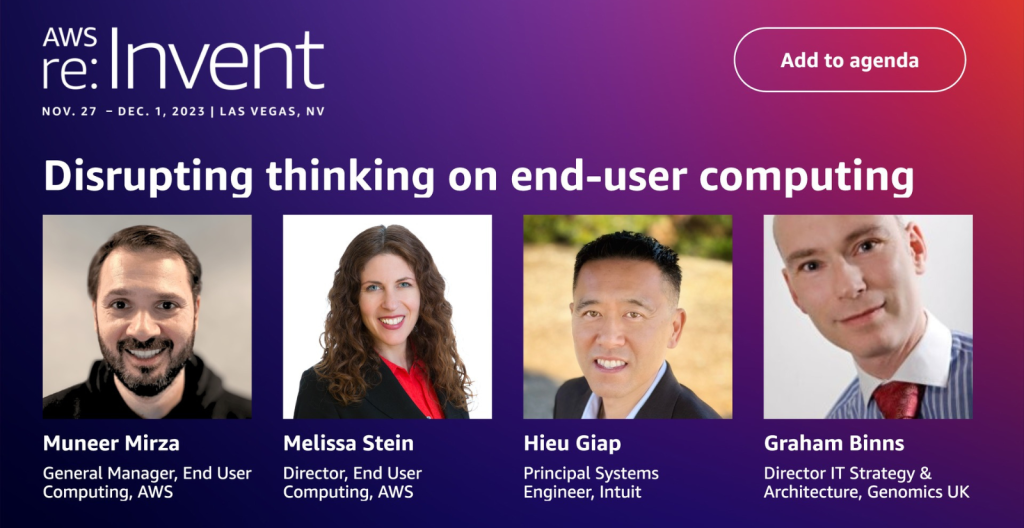 AWS re:Invent
NOV. 27 – DEC. 1, 2023 | LAS VEGAS, NV

Add to agenda

Disrupting thinking on end-user computing

Muneer Mirza
General Manager, End User Computing, AWS

Melissa Stein
Director, End User Computing, AWS

Hieu Giap
Principal Systems Engineer, Intuit

Graham Binns
Director IT Strategy & Architecture, Genomics UK